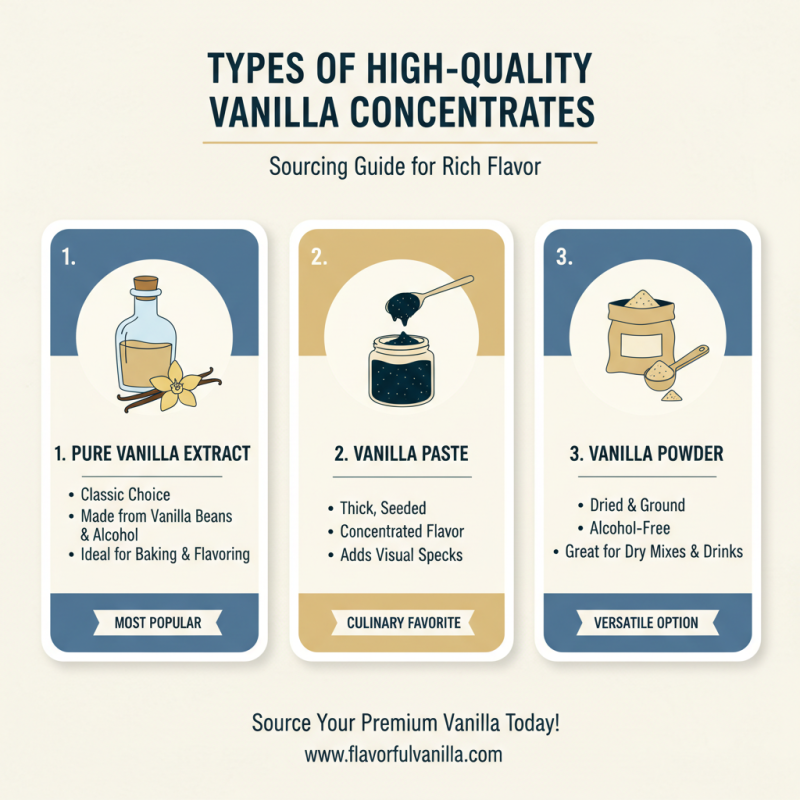 TYPES OF HIGH-QUALITY VANILLA CONCENTRATES

Sourcing Guide for Rich Flavor

1.

1. PURE VANILLA EXTRACT

• Classic Choice
• Made from Vanilla Beans & Alcohol
• Ideal for Baking & Flavoring

MOST POPULAR

2.

2. VANILLA PASTE

• Thick, Seeded
• Concentrated Flavor
• Adds Visual Specks

CULINARY FAVORITE

3.

3. VANILLA POWDER

• Dried & Ground
• Alcohol-Free
• Great for Dry Mixes & Drinks

VERSATILE OPTION

Source Your Premium Vanilla Today!

www.flavorfulvanilla.com